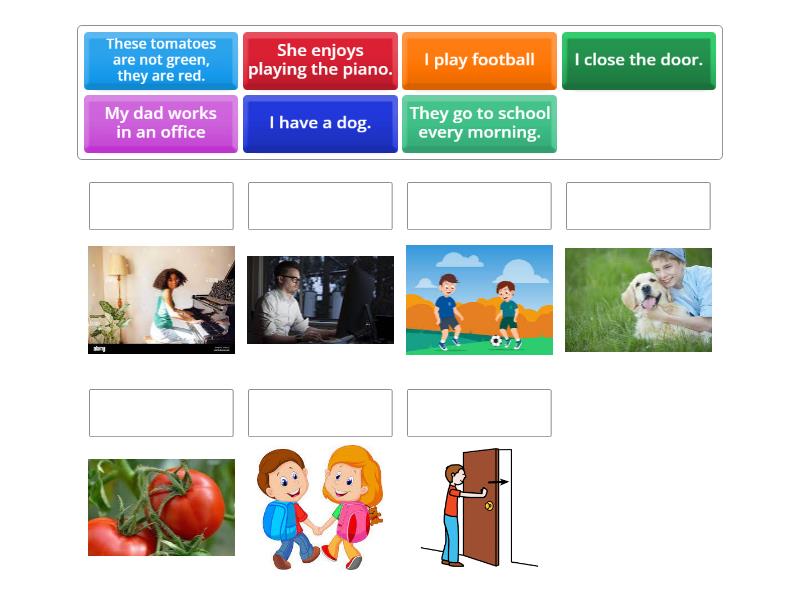 These tomatoes are not green, they are red.

She enjoys playing the piano.

I play football

I close the door.

My dad works in an office

I have a dog.

They go to school every morning.

alamy